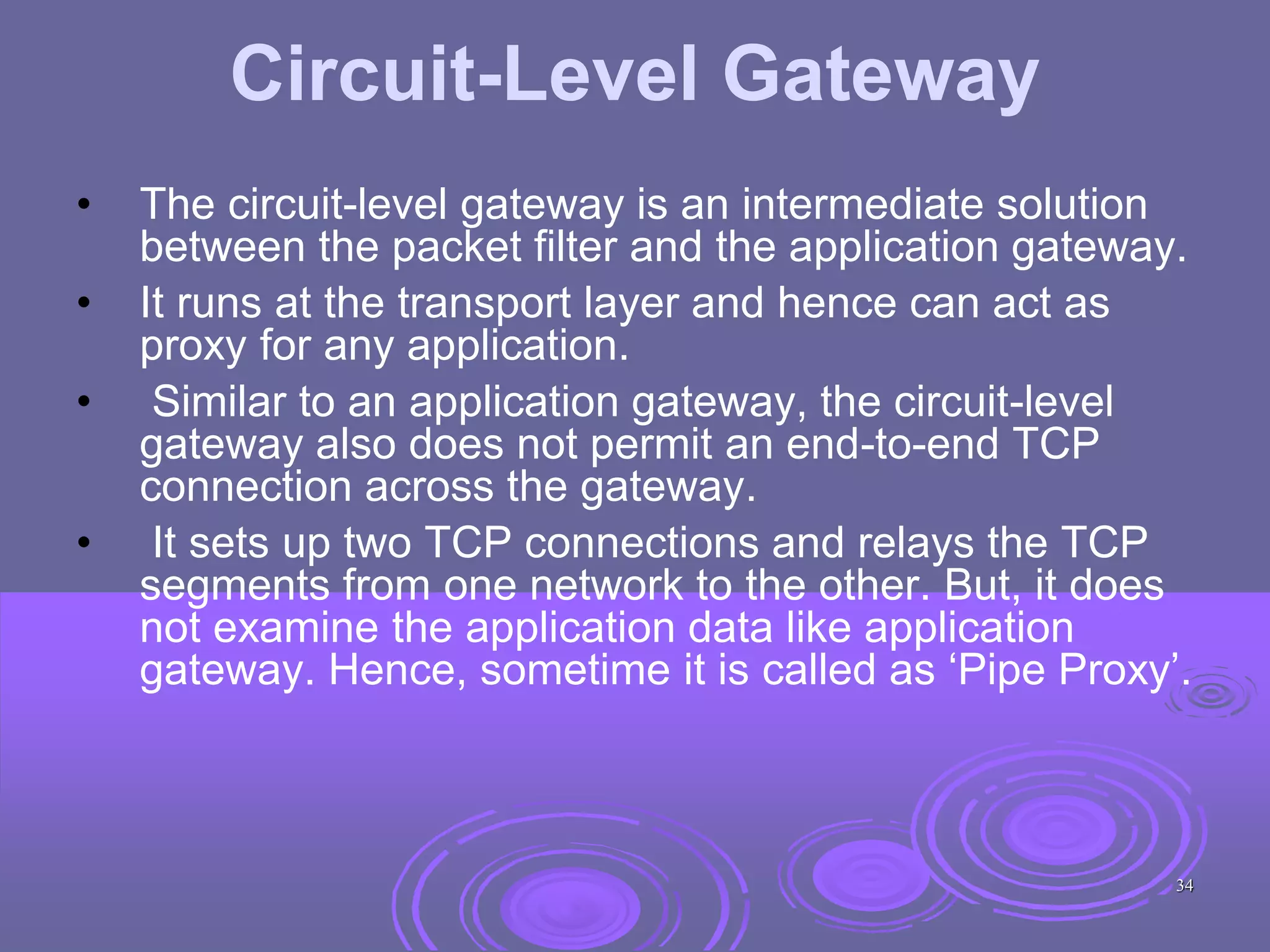 Circuit-Level Gateway

• The circuit-level gateway is an intermediate solution between the packet filter and the application gateway.

• It runs at the transport layer and hence can act as proxy for any application.

• Similar to an application gateway, the circuit-level gateway also does not permit an end-to-end TCP connection across the gateway.

• It sets up two TCP connections and relays the TCP segments from one network to the other. But, it does not examine the application data like application gateway. Hence, sometime it is called as ‘Pipe Proxy’.

34